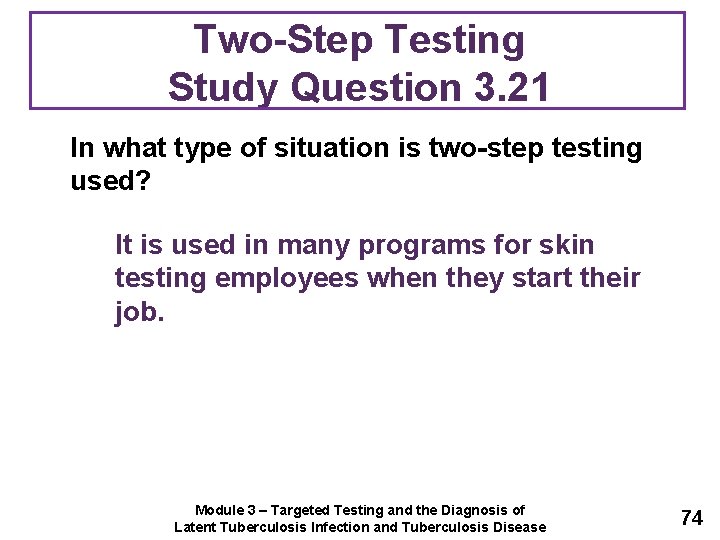 Two-Step Testing
Study Question 3.21

In what type of situation is two-step testing used?

It is used in many programs for skin testing employees when they start their job.

Module 3 – Targeted Testing and the Diagnosis of Latent Tuberculosis Infection and Tuberculosis Disease

74